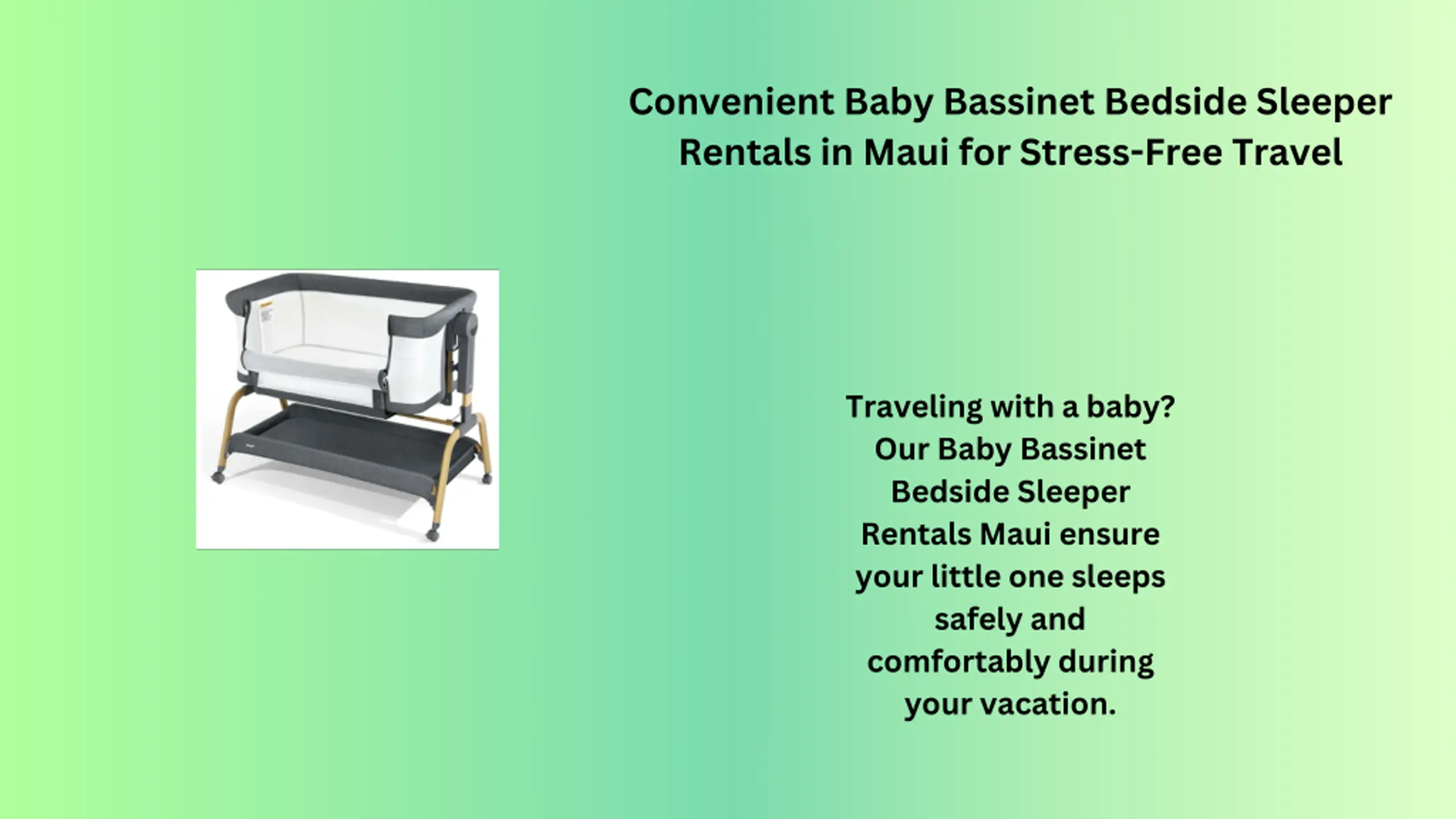 Convenient Baby Bassinet Bedside Sleeper Rentals in Maui for Stress-Free Travel

Traveling with a baby? Our Baby Bassinet Bedside Sleeper Rentals Maui ensure your little one sleeps safely and comfortably during your vacation.